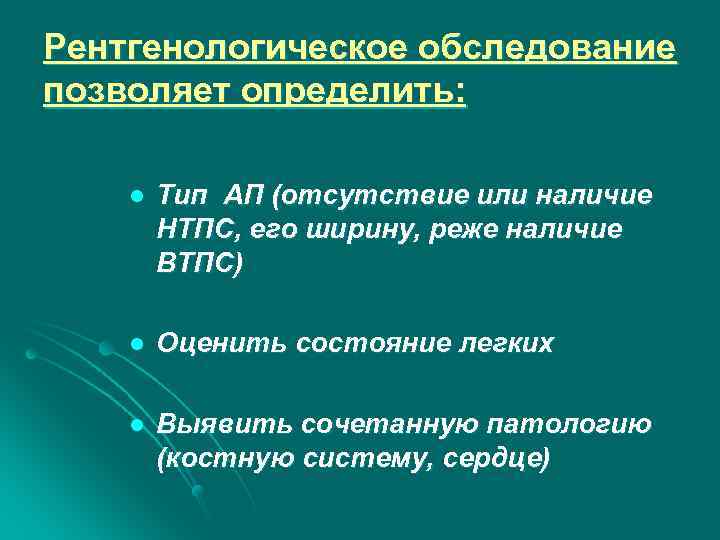 Рентгенологическое обследование позволяет определить:

- Тип АП (отсутствие или наличие НТПС, его ширину, реже наличие ВТПС)
- Оценить состояние легких
- Выявить сочетанную патологию (костную систему, сердце)